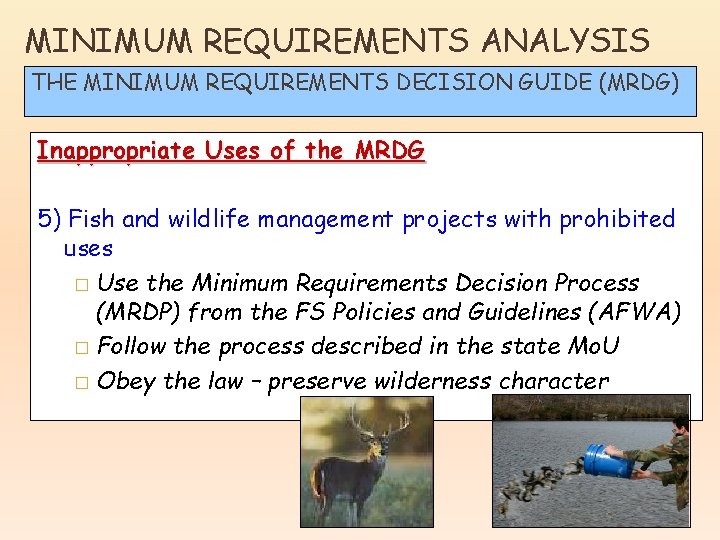 MINIMUM REQUIREMENTS ANALYSIS

THE MINIMUM REQUIREMENTS DECISION GUIDE (MRDG)

Inappropriate Uses of the MRDG

5) Fish and wildlife management projects with prohibited uses

□ Use the Minimum Requirements Decision Process (MRDP) from the FS Policies and Guidelines (AFWA)

□ Follow the process described in the state MoU

□ Obey the law – preserve wilderness character